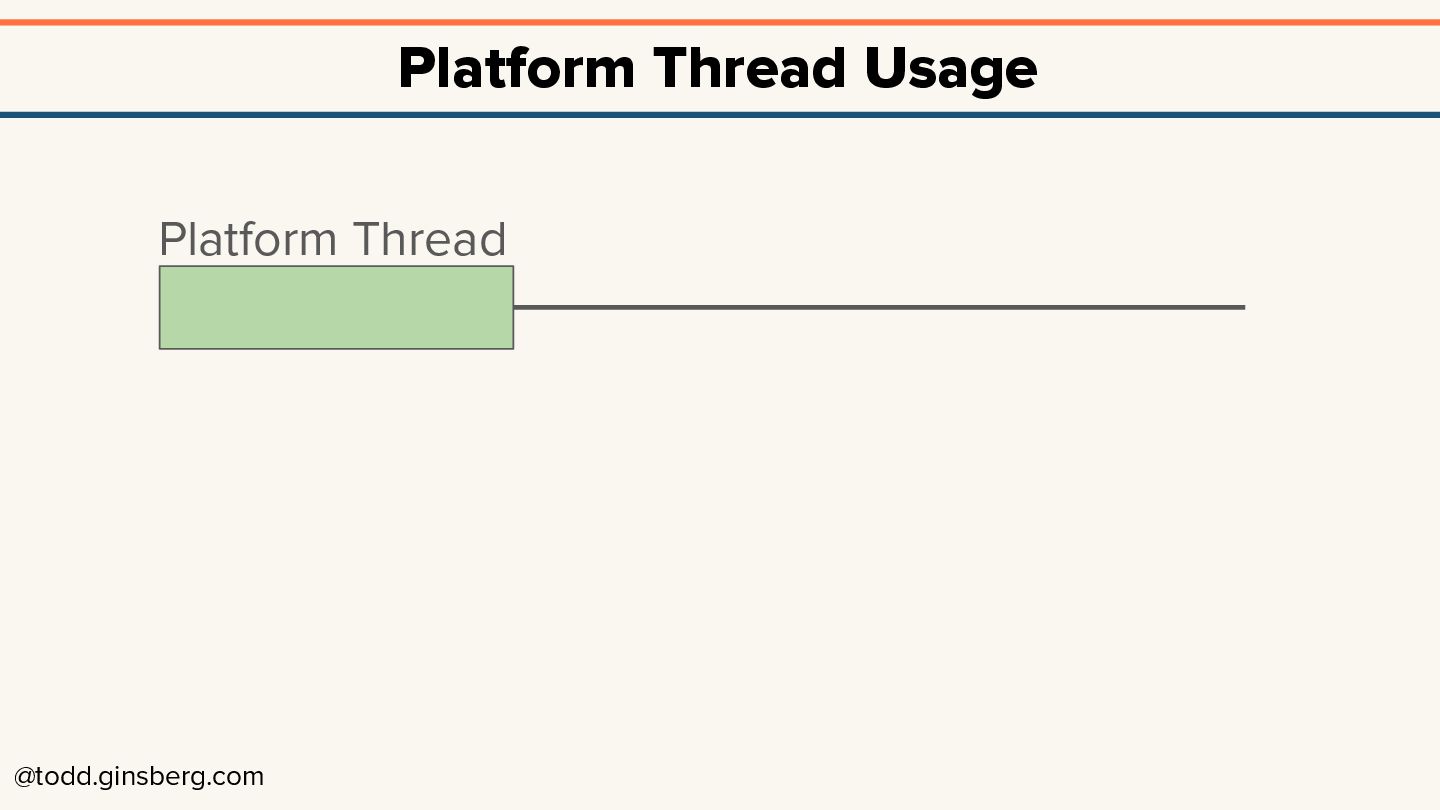 Platform Thread Usage

Platform Thread

@todd.ginsberg.com